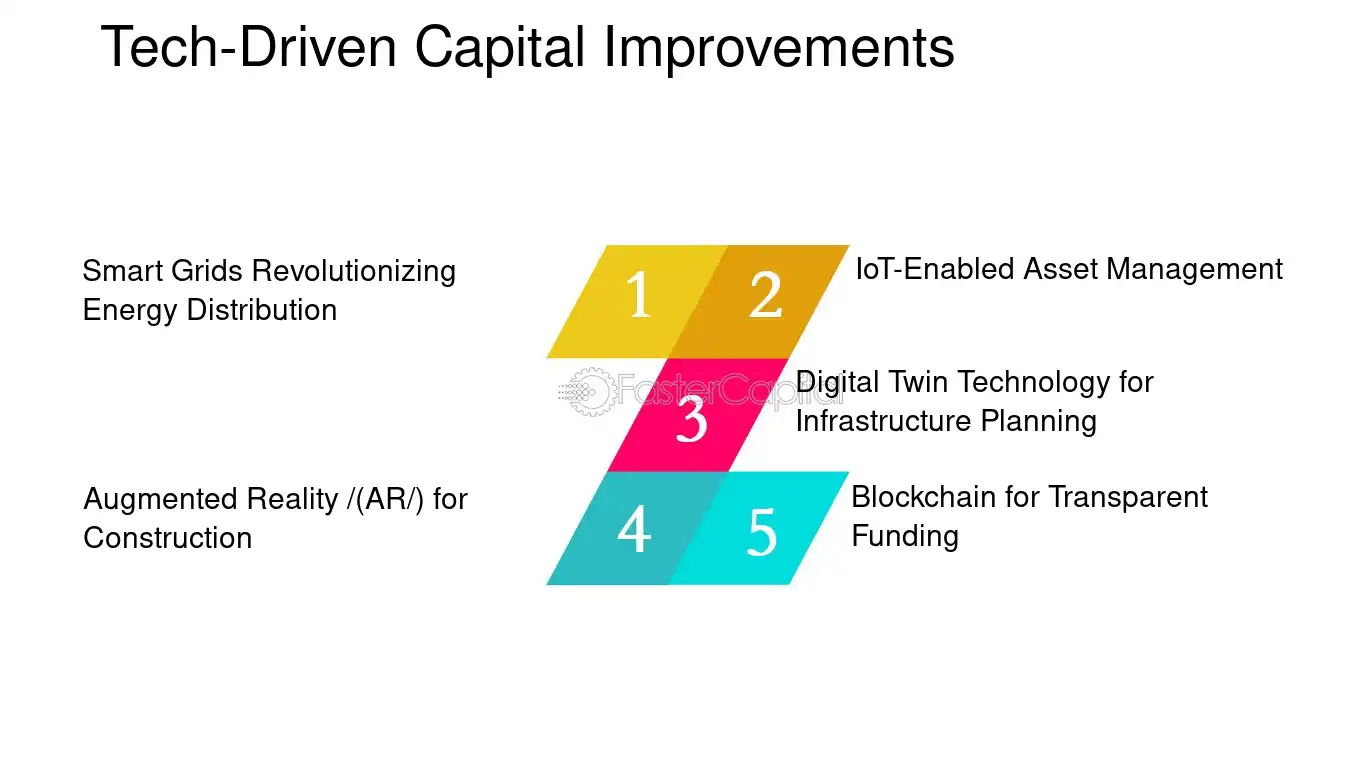 Tech-Driven Capital Improvements

Smart Grids Revolutionizing Energy Distribution

1

2

IoT-Enabled Asset Management

3

Digital Twin Technology for Infrastructure Planning

Augmented Reality /(AR/) for Construction

4

5

Blockchain for Transparent Funding

FasterCapital